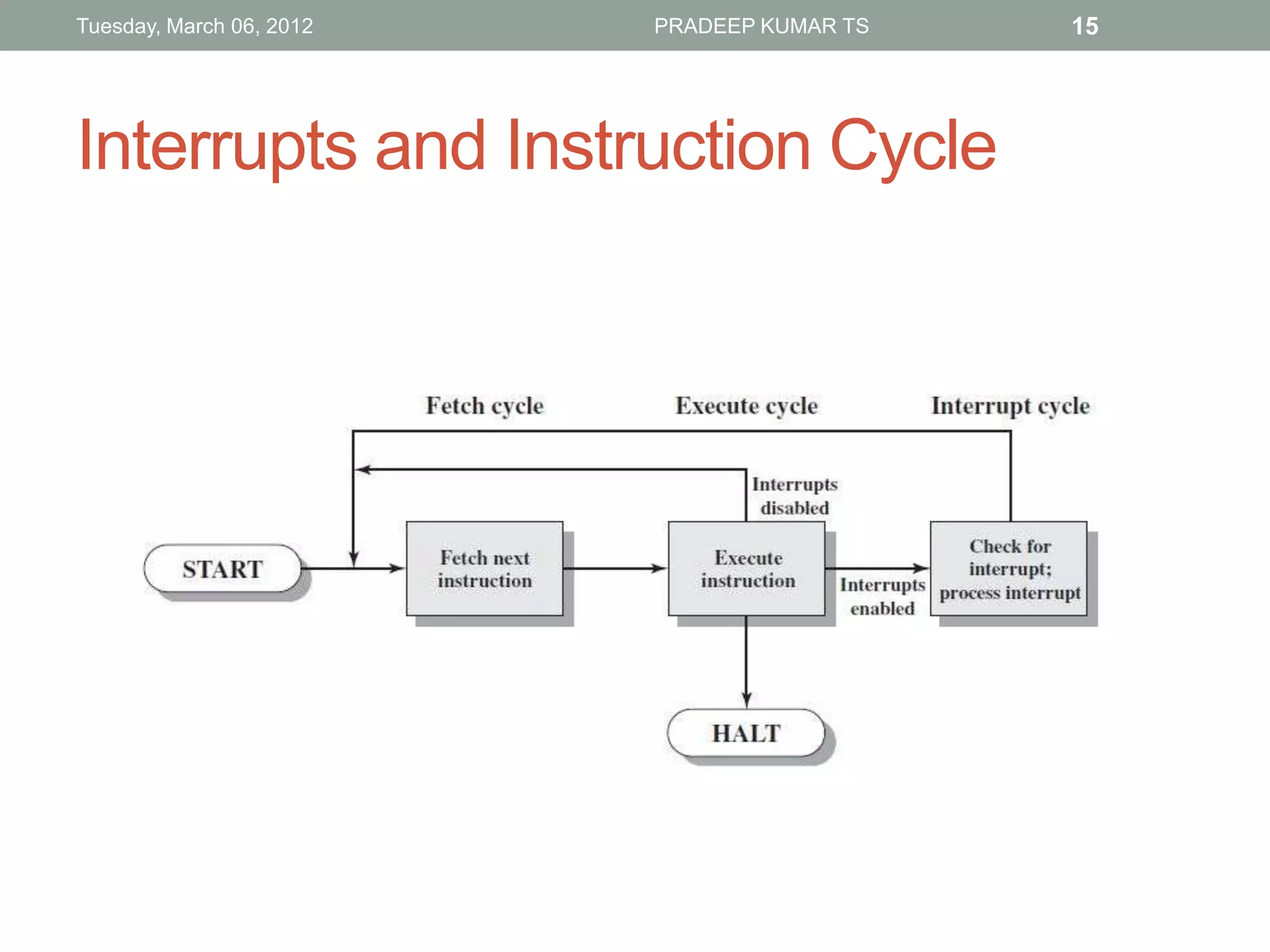 Tuesday, March 06, 2012 PRADEEP KUMAR TS 15

Interrupts and Instruction Cycle

Fetch cycle

Execute cycle

Interrupt cycle

Interrupts disabled

START

Fetch next instruction

Execute instruction

Interrupts enabled

Check for interrupt; process interrupt

HALT